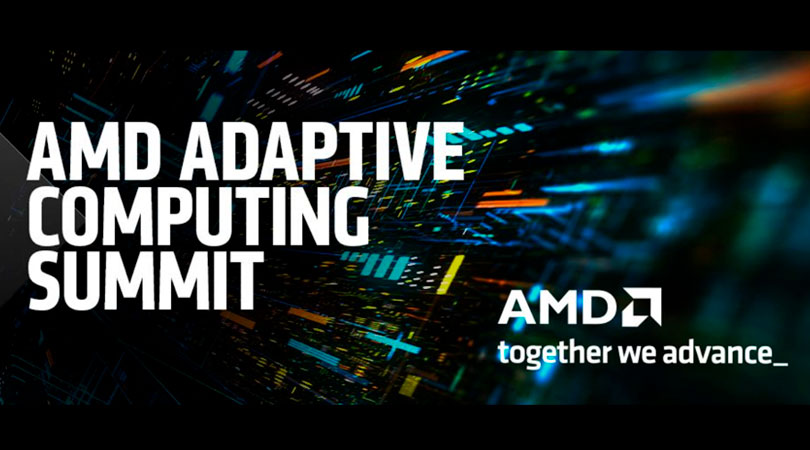 AMD ADAPTIVE COMPUTING SUMMIT

AMD

together we advance_